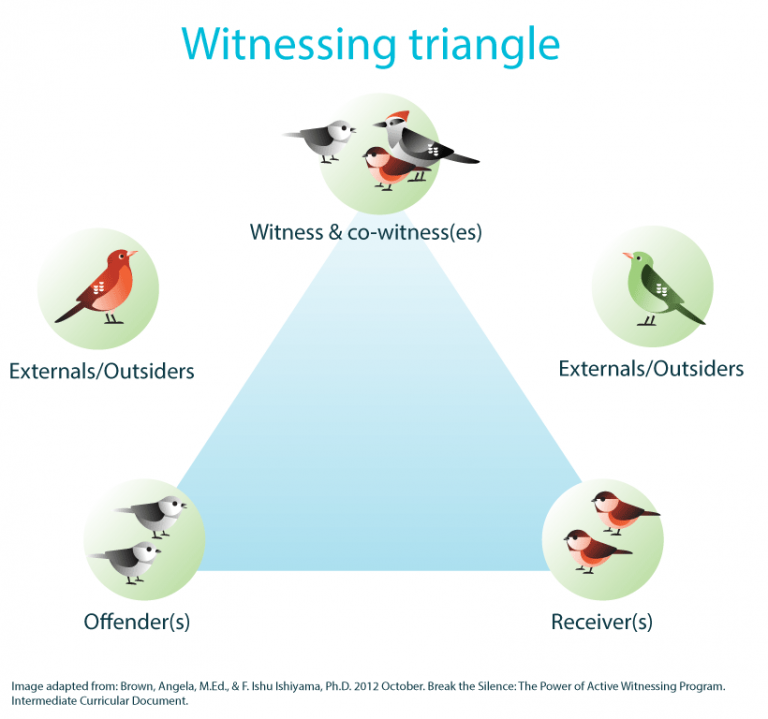 Witnessing triangle

Witness & co-witness(es)

Externals/Outsiders

Externals/Outsiders

Offender(s)

Receiver(s)

Image adapted from: Brown, Angela, M.Ed., & F. Ishu Ishiyama, Ph.D. 2012 October. Break the Silence: The Power of Active Witnessing Program. Intermediate Curricular Document.